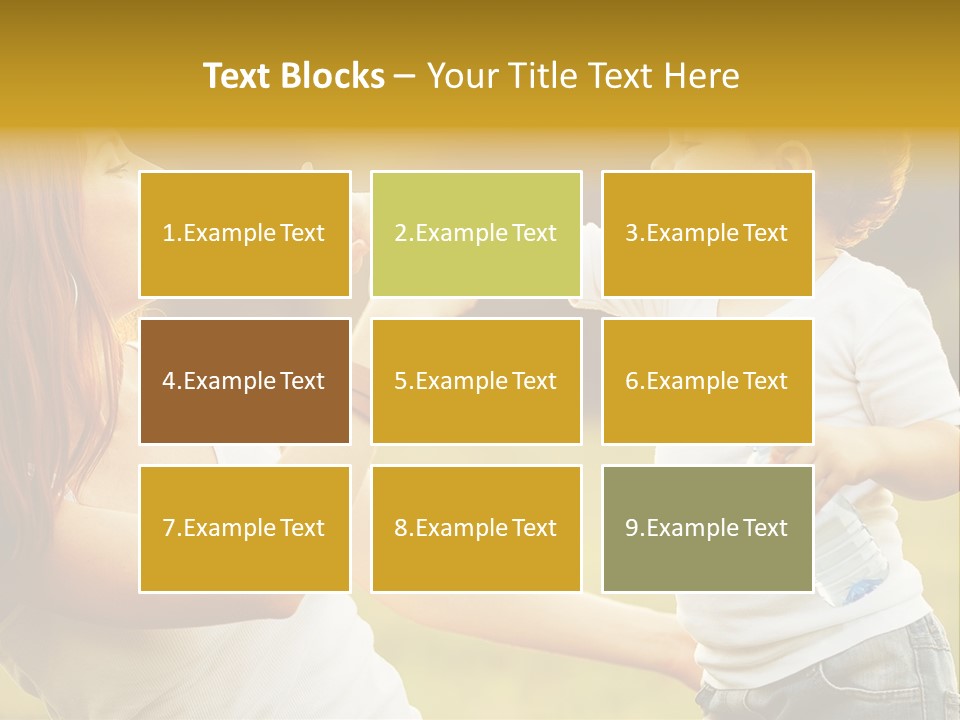 Text Blocks – Your Title Text Here

1.Example Text

2.Example Text

3.Example Text

4.Example Text

5.Example Text

6.Example Text

7.Example Text

8.Example Text

9.Example Text